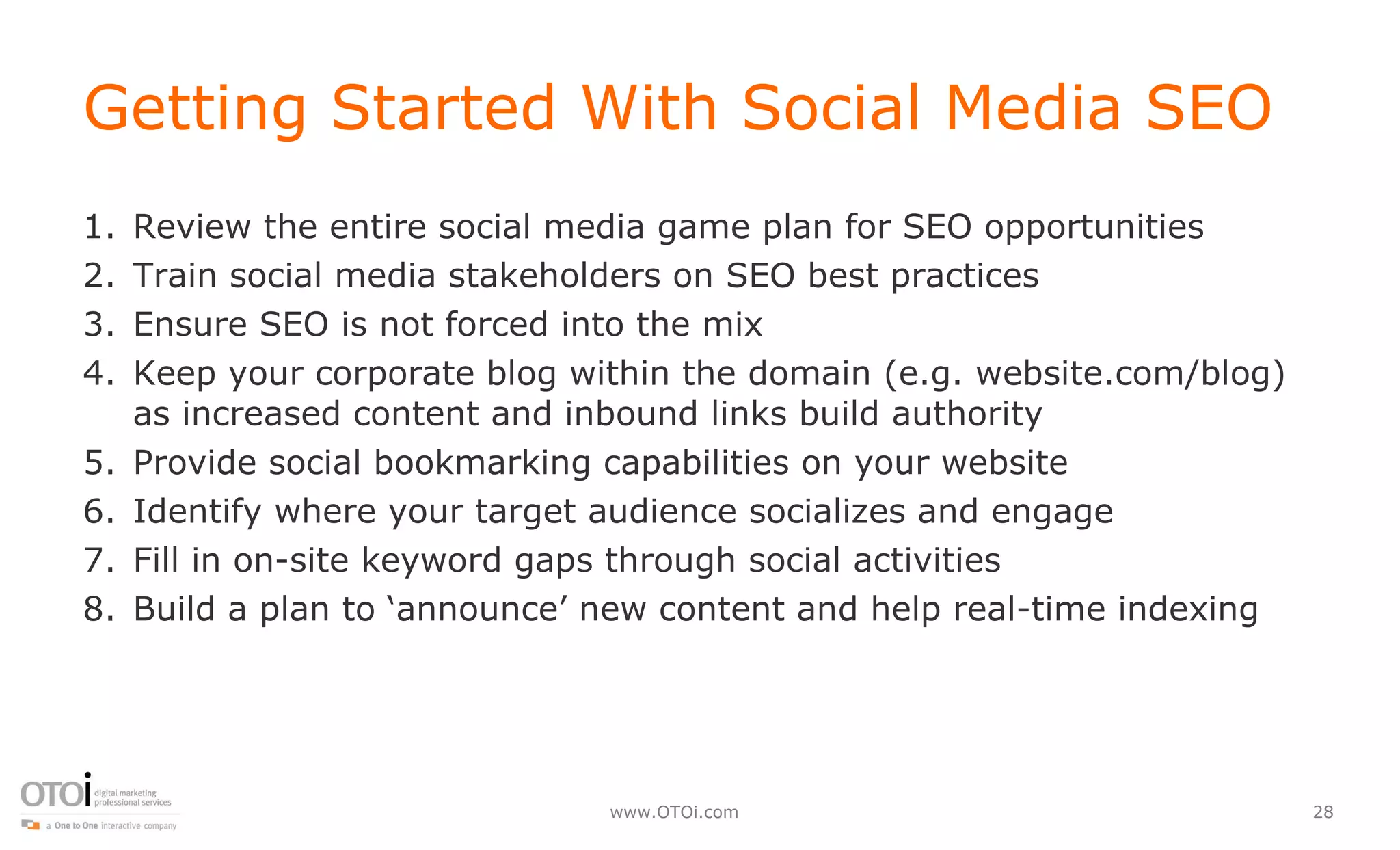 Getting Started With Social Media SEO

1. Review the entire social media game plan for SEO opportunities
2. Train social media stakeholders on SEO best practices
3. Ensure SEO is not forced into the mix
4. Keep your corporate blog within the domain (e.g. website.com/blog) as increased content and inbound links build authority
5. Provide social bookmarking capabilities on your website
6. Identify where your target audience socializes and engage
7. Fill in on-site keyword gaps through social activities
8. Build a plan to ‘announce’ new content and help real-time indexing

OTOi digital marketing professional services
a One to One interactive company

www.OTOi.com

28